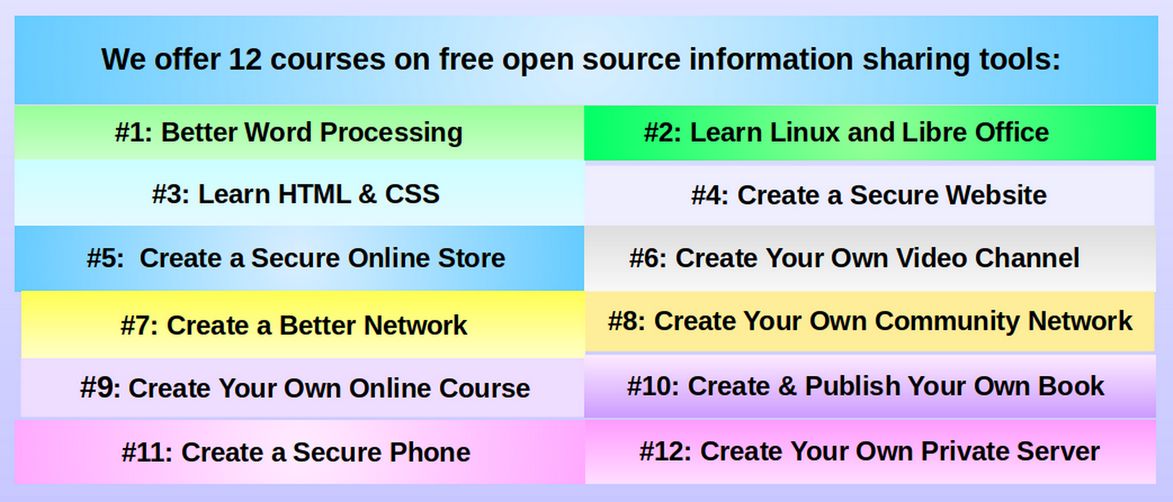 We offer 12 courses on free open source information sharing tools:

#1: Better Word Processing

#2: Learn Linux and Libre Office

#3: Learn HTML & CSS

#4: Create a Secure Website

#5: Create a Secure Online Store

#6: Create Your Own Video Channel

#7: Create a Better Network

#8: Create Your Own Community Network

#9: Create Your Own Online Course

#10: Create & Publish Your Own Book

#11: Create a Secure Phone

#12: Create Your Own Private Server